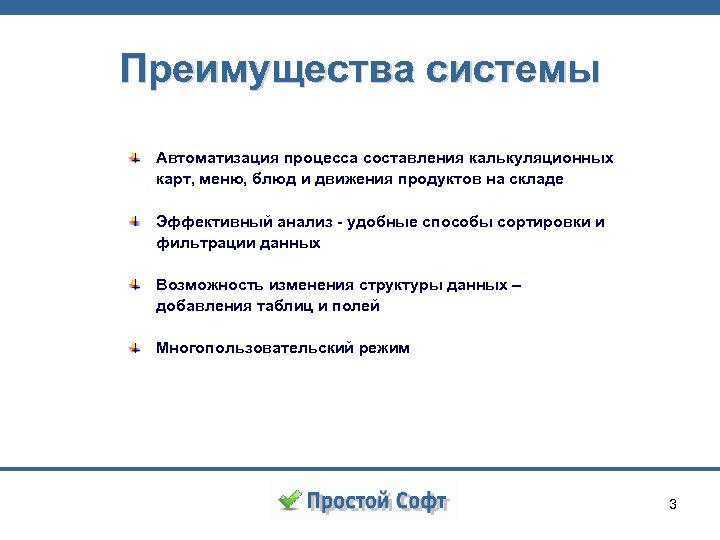 Преимущества системы

Автоматизация процесса составления калькуляционных карт, меню, блюд и движения продуктов на складе

Эффективный анализ - удобные способы сортировки и фильтрации данных

Возможность изменения структуры данных – добавления таблиц и полей

Многопользовательский режим

Простой Софт

3